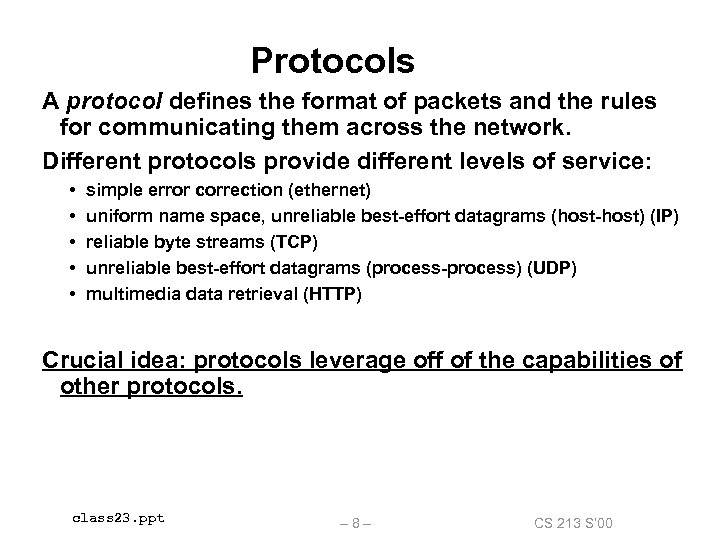 Protocols

A protocol defines the format of packets and the rules for communicating them across the network.

Different protocols provide different levels of service:

• simple error correction (ethernet)
• uniform name space, unreliable best-effort datagrams (host-host) (IP)
• reliable byte streams (TCP)
• unreliable best-effort datagrams (process-process) (UDP)
• multimedia data retrieval (HTTP)

Crucial idea: protocols leverage off of the capabilities of other protocols.

class23.ppt

– 8 –

CS 213 S'00